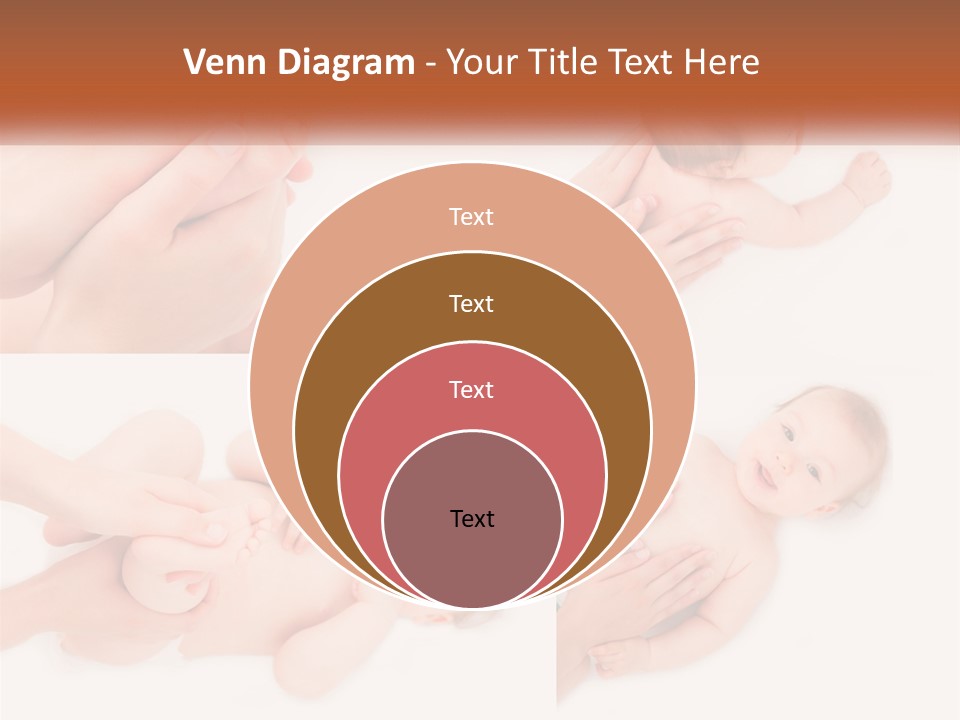 Venn Diagram - Your Title Text Here

Text

Text

Text

Text